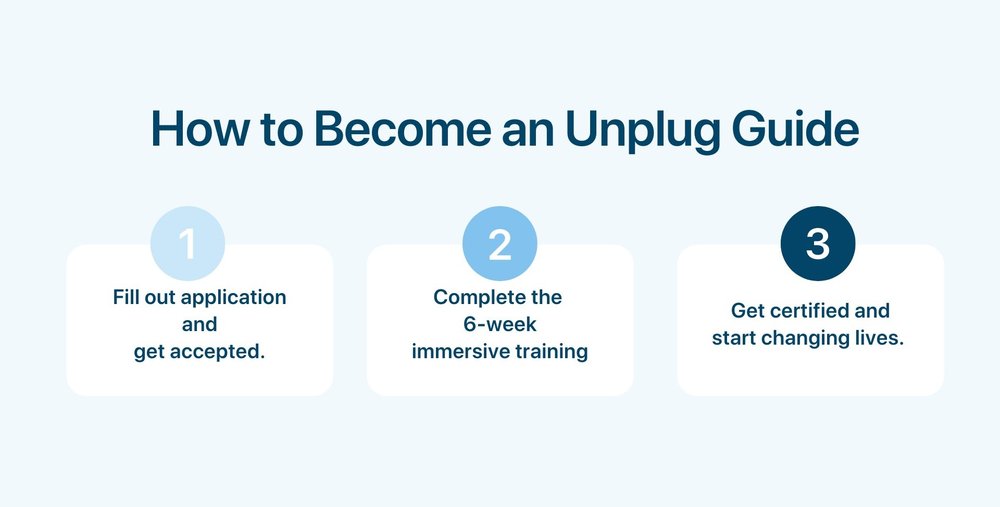 How to Become an Unplug Guide

1

Fill out application and get accepted.

2

Complete the 6-week immersive training

3

Get certified and start changing lives.